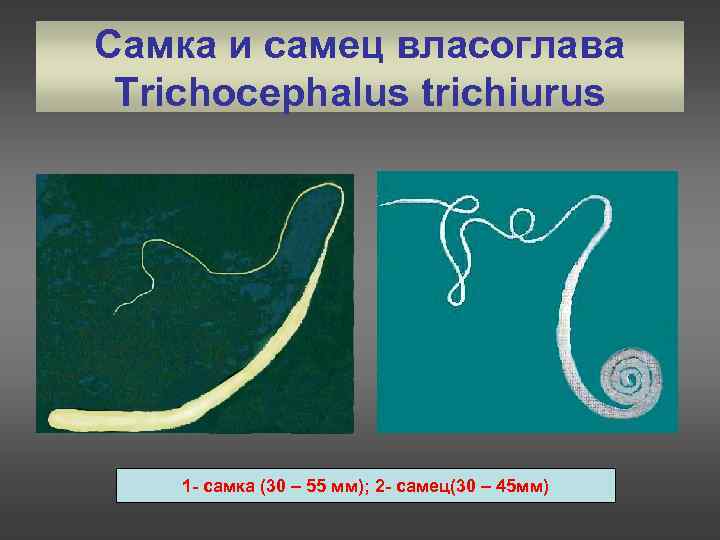 Самка и самец власоглава Trichocephalus trichiurus

1- самка (30 – 55 мм); 2- самец(30 – 45мм)